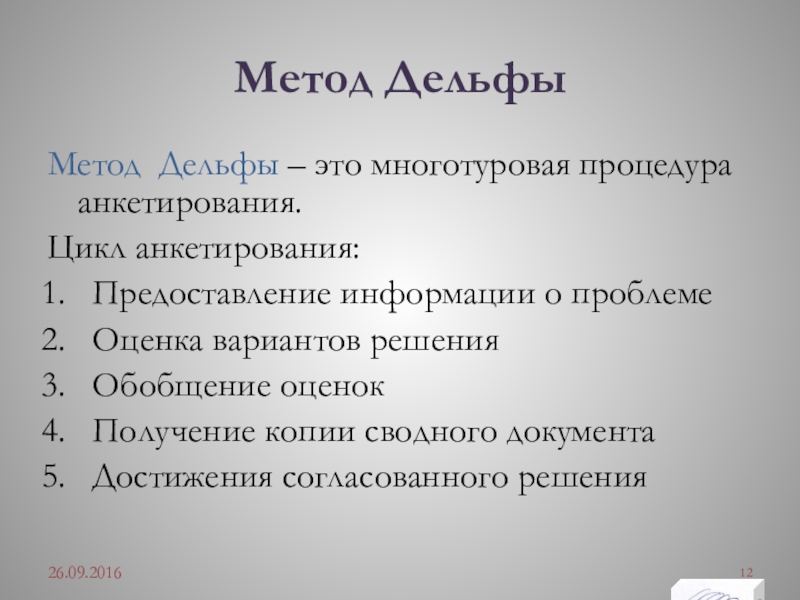 Метод Дельфы

Метод Дельфы – это многотуровая процедура анкетирования.

Цикл анкетирования:

1. Предоставление информации о проблеме
2. Оценка вариантов решения
3. Обобщение оценок
4. Получение копии сводного документа
5. Достижения согласованного решения

26.09.2016

12